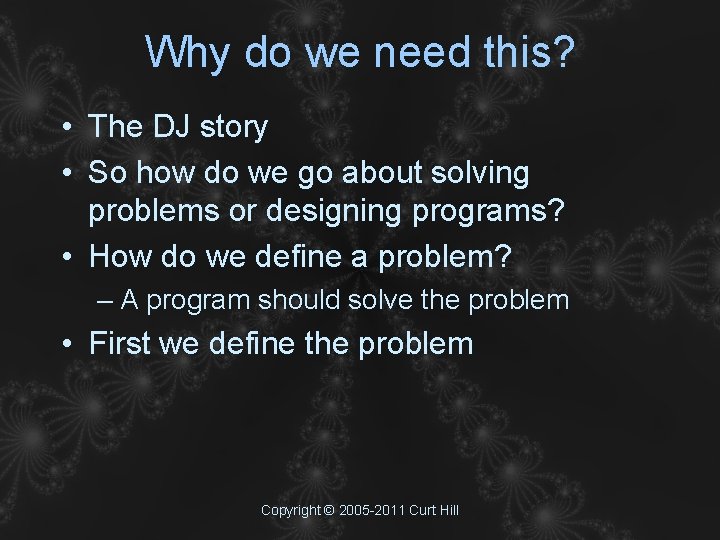 Why do we need this?

• The DJ story
• So how do we go about solving problems or designing programs?
• How do we define a problem?
– A program should solve the problem
• First we define the problem

Copyright © 2005-2011 Curt Hill